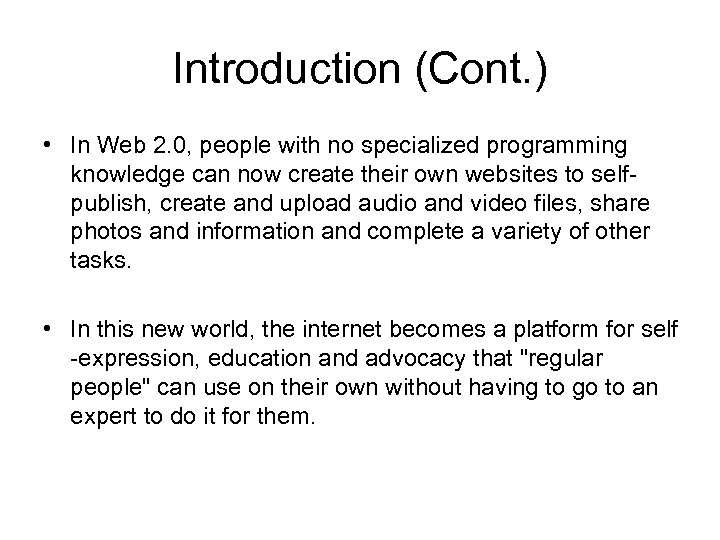 Introduction (Cont.)

• In Web 2.0, people with no specialized programming knowledge can now create their own websites to self-publish, create and upload audio and video files, share photos and information and complete a variety of other tasks.

• In this new world, the internet becomes a platform for self -expression, education and advocacy that "regular people" can use on their own without having to go to an expert to do it for them.